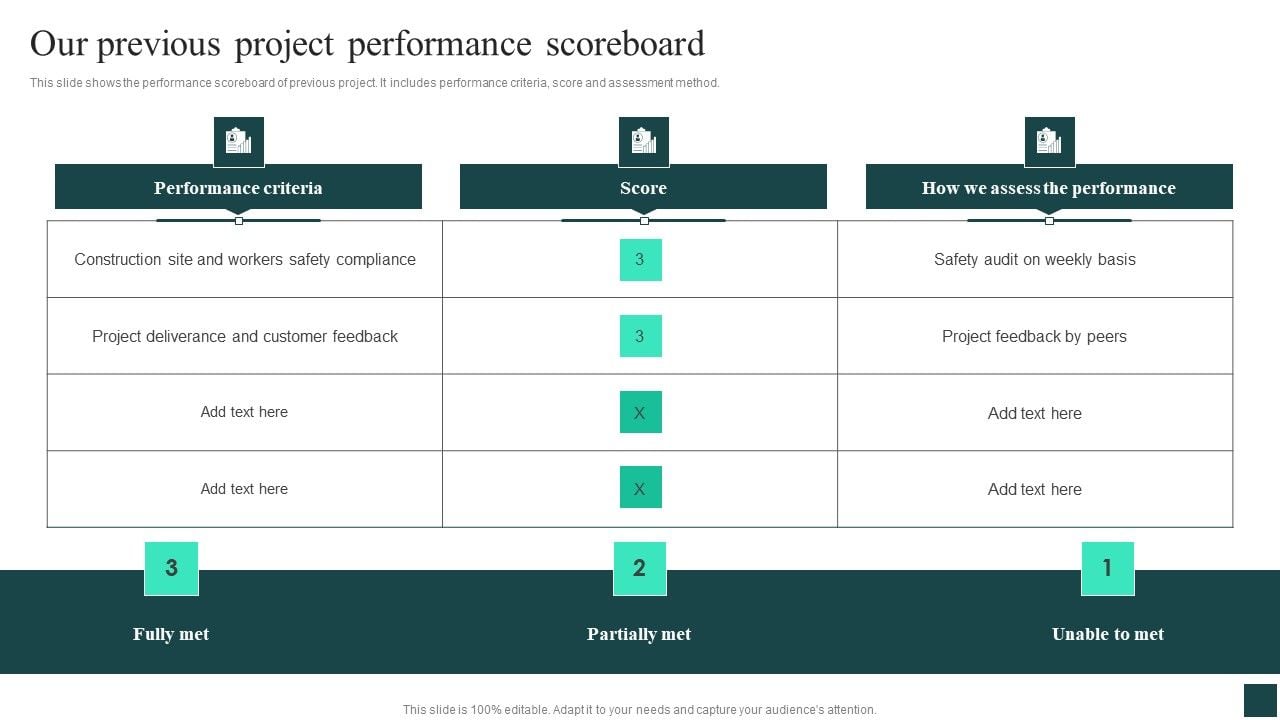 Our previous project performance scoreboard

This slide shows the performance scoreboard of previous project. It includes performance criteria, score and assessment method.

| Performance criteria | Score | How we assess the performance |
|---|---|---|
| Construction site and workers safety compliance | 3 | Safety audit on weekly basis |
| Project deliverance and customer feedback | 3 | Project feedback by peers |
| Add text here | X | Add text here |
| Add text here | X | Add text here |

3
Fully met

2
Partially met

1
Unable to met

This slide is 100% editable. Adapt it to your needs and capture your audience's attention.